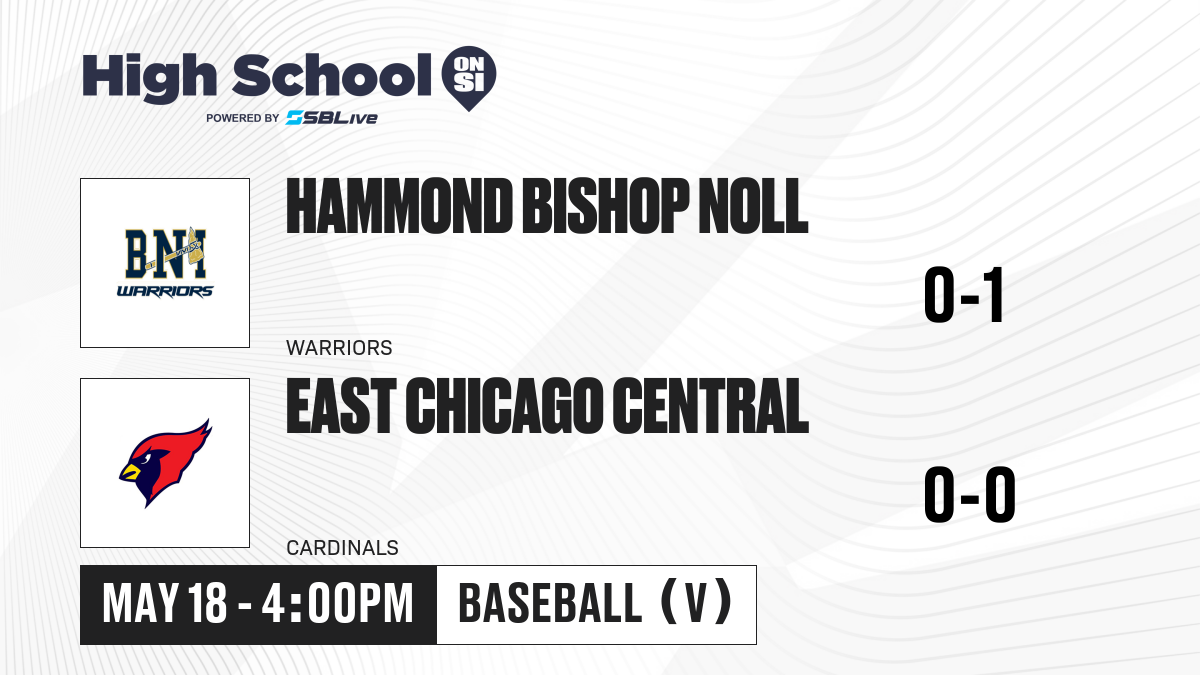 High School ON SI
POWERED BY SBLive

BNI WARRIORS

HAMMOND BISHOP NOLL

0-1

WARRIORS

EAST CHICAGO CENTRAL

0-0

CARDINALS

MAY 18 - 4:00PM

BASEBALL (V)